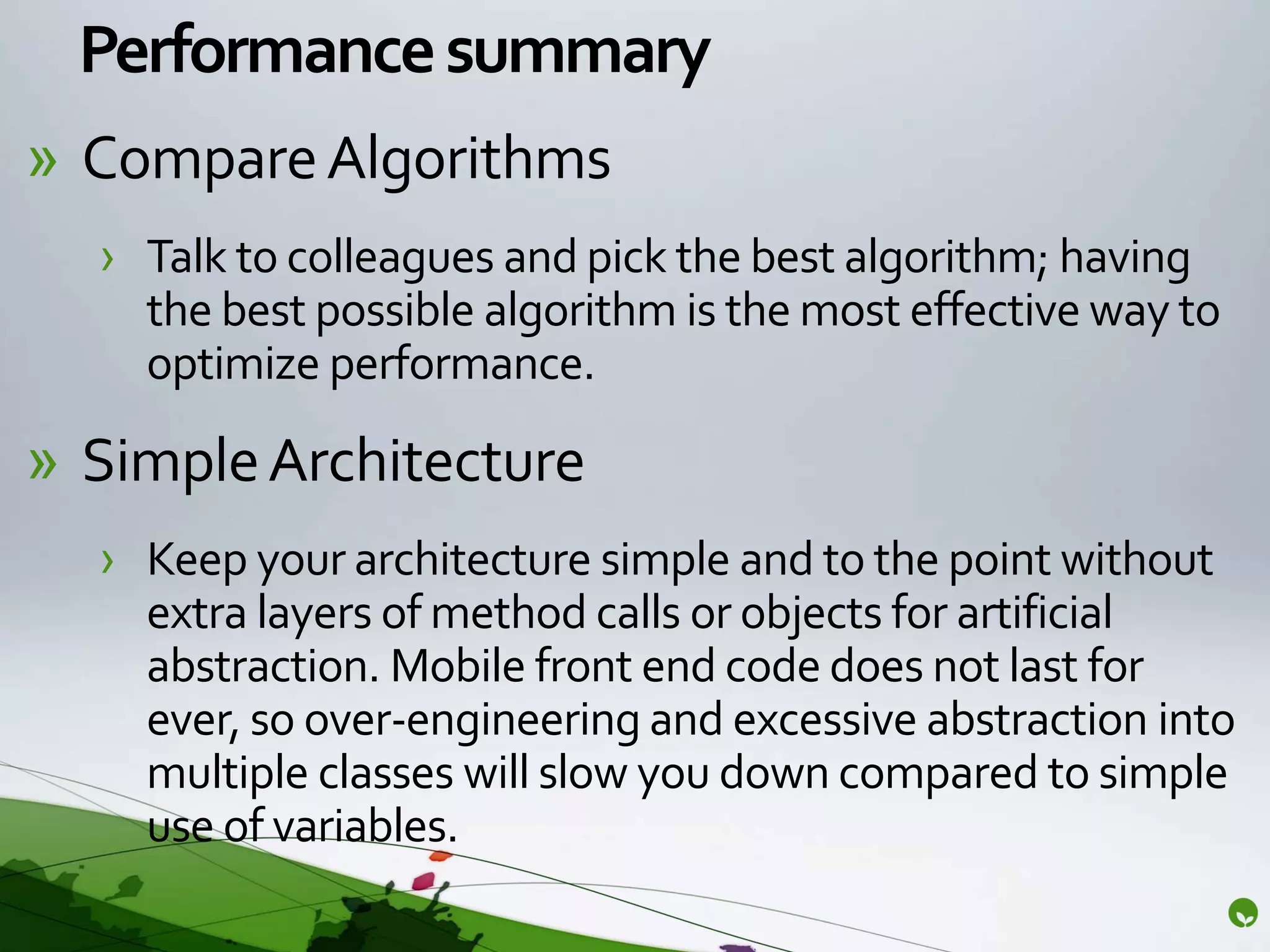 Performance summary

» Compare Algorithms

› Talk to colleagues and pick the best algorithm; having the best possible algorithm is the most effective way to optimize performance.

» Simple Architecture

› Keep your architecture simple and to the point without extra layers of method calls or objects for artificial abstraction. Mobile front end code does not last for ever, so over-engineering and excessive abstraction into multiple classes will slow you down compared to simple use of variables.